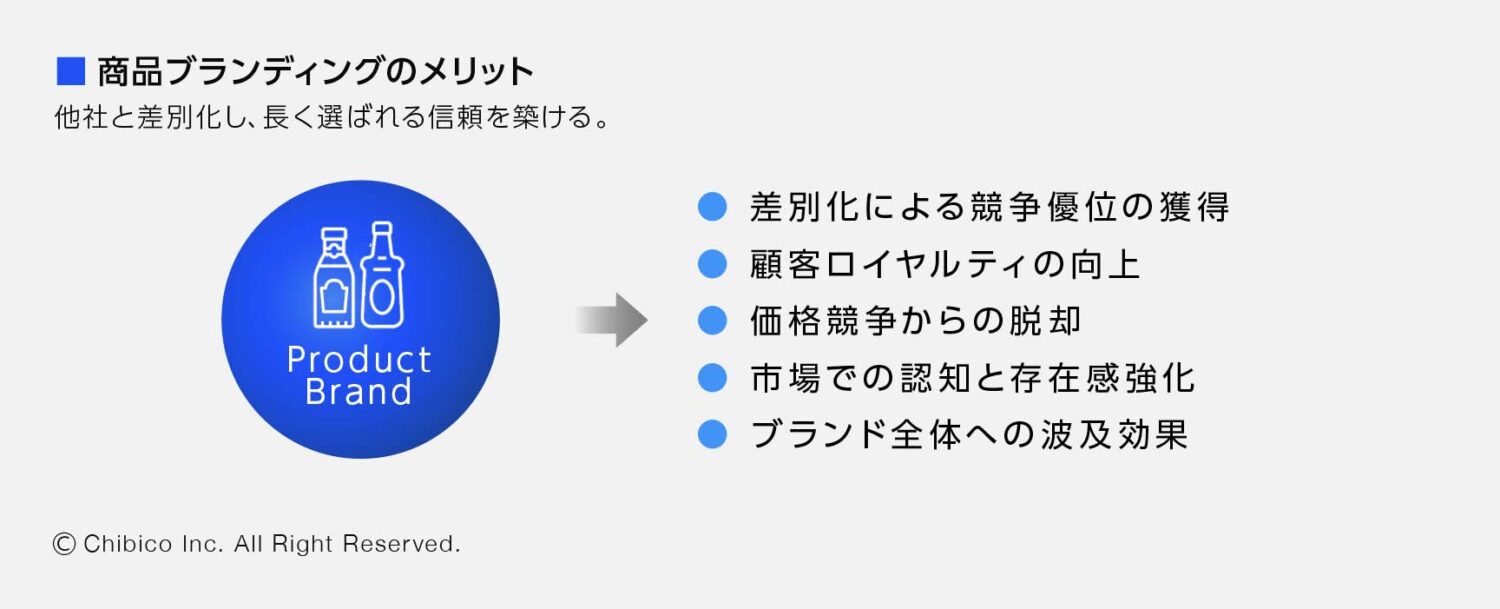 ■ 商品ブランディングのメリット
他社と差別化し、長く選ばれる信頼を築ける。

Product Brand

● 差別化による競争優位の獲得
● 顧客ロイヤルティの向上
● 価格競争からの脱却
● 市場での認知と存在感強化
● ブランド全体への波及効果

© Chibico Inc. All Right Reserved.